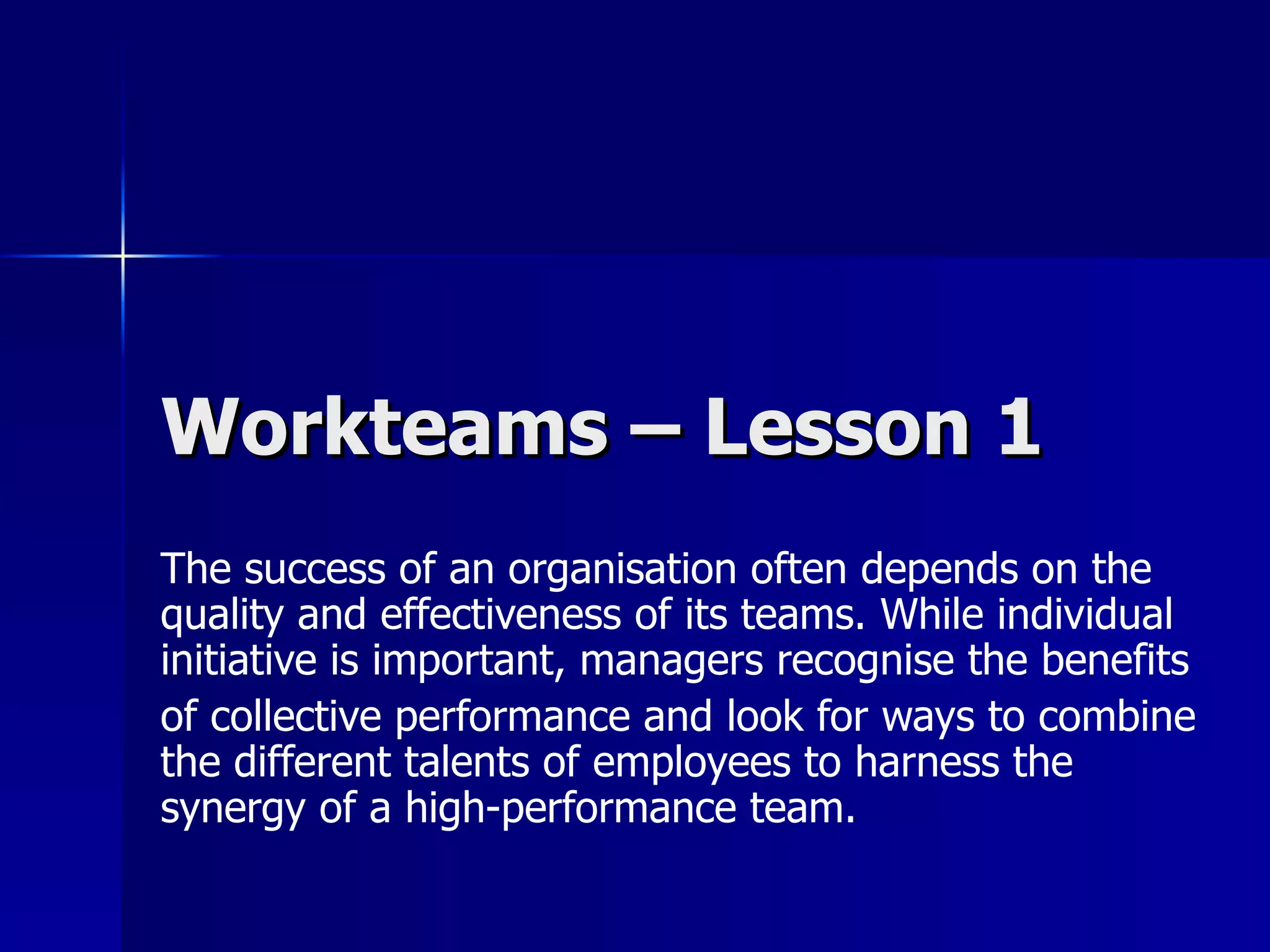 Workteams – Lesson 1

The success of an organisation often depends on the quality and effectiveness of its teams. While individual initiative is important, managers recognise the benefits of collective performance and look for ways to combine the different talents of employees to harness the synergy of a high-performance team.